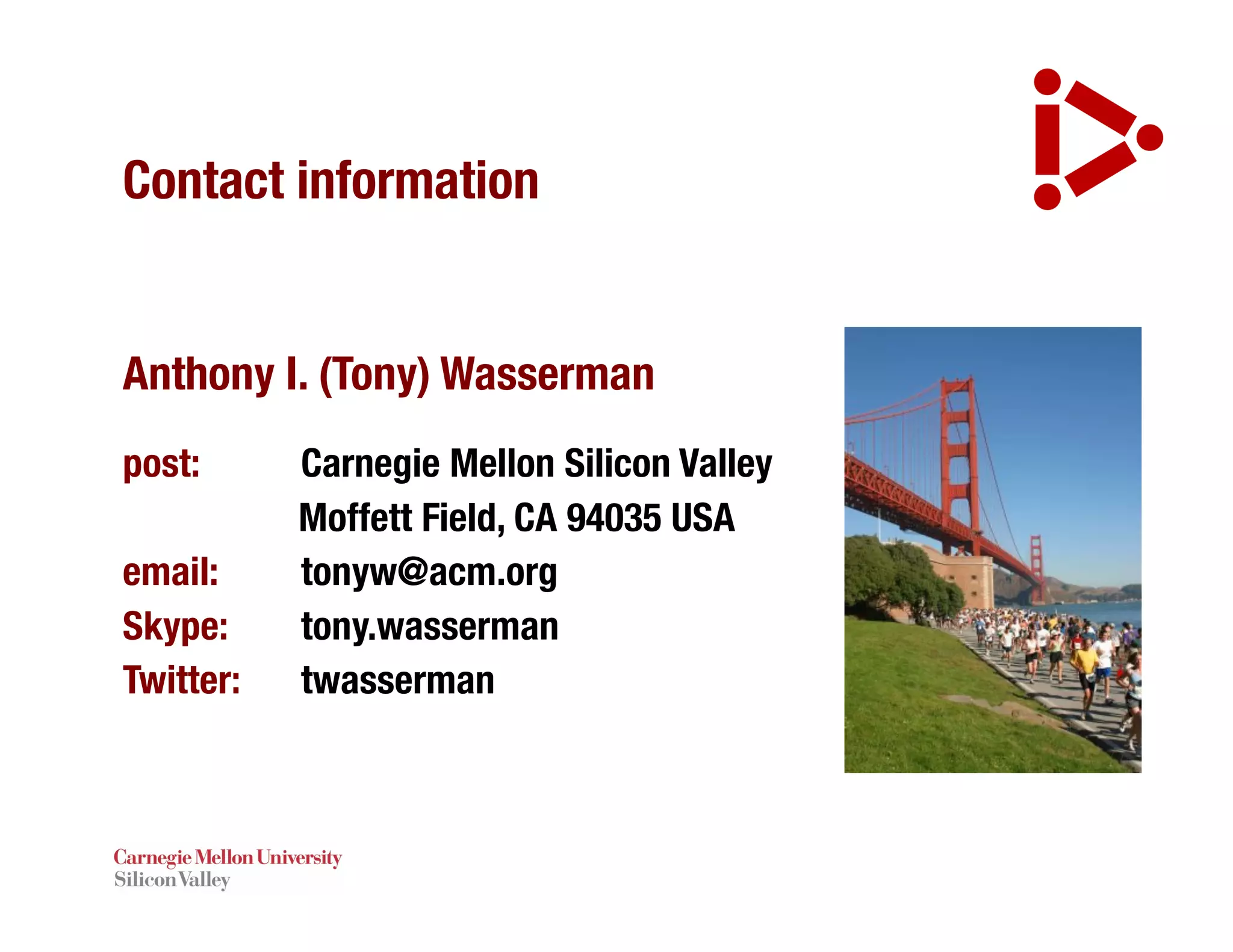 Contact information

Anthony I. (Tony) Wasserman

post: Carnegie Mellon Silicon Valley
Moffett Field, CA 94035 USA

email: tonyw@acm.org

Skype: tony.wasserman

Twitter: twasserman

Carnegie Mellon University
Silicon Valley